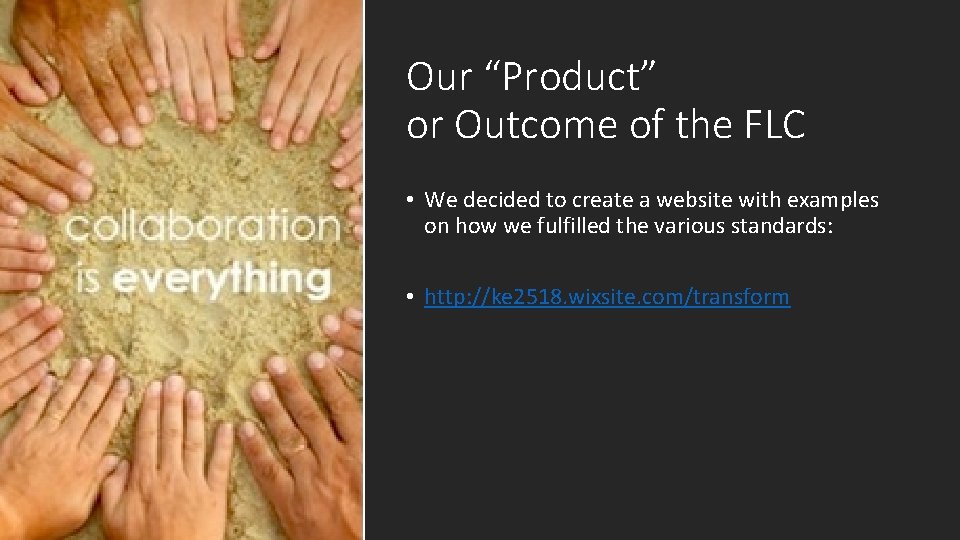 collaboration
is everything

Our “Product”
or Outcome of the FLC

• We decided to create a website with examples on how we fulfilled the various standards:

• http://ke2518.wixsite.com/transform